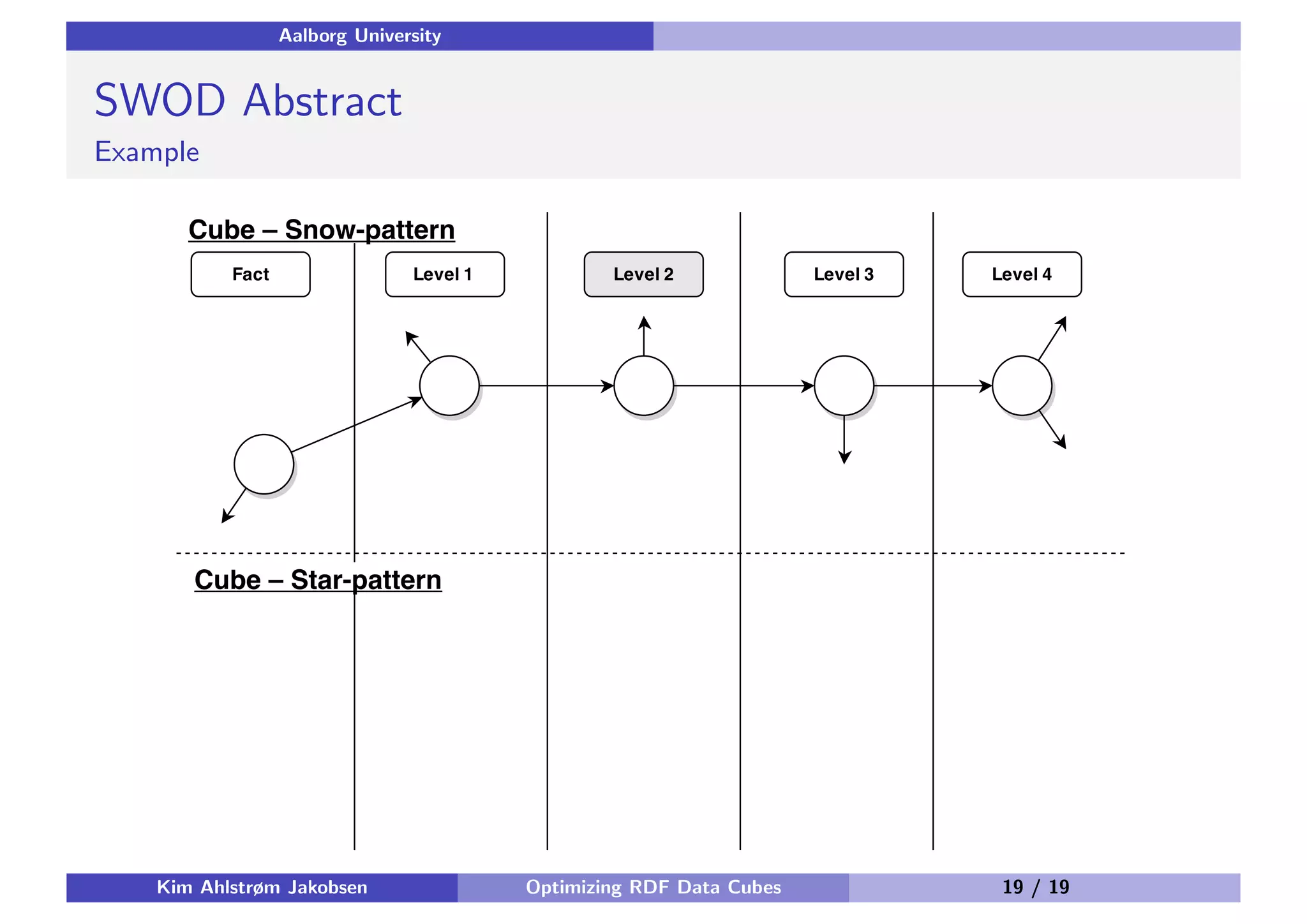 Aalborg University

SWOD Abstract

Example

Cube – Snow-pattern

Fact

Level 1

Level 2

Level 3

Level 4

Cube – Star-pattern

Kim Ahlstrøm Jakobsen

Optimizing RDF Data Cubes

19 / 19